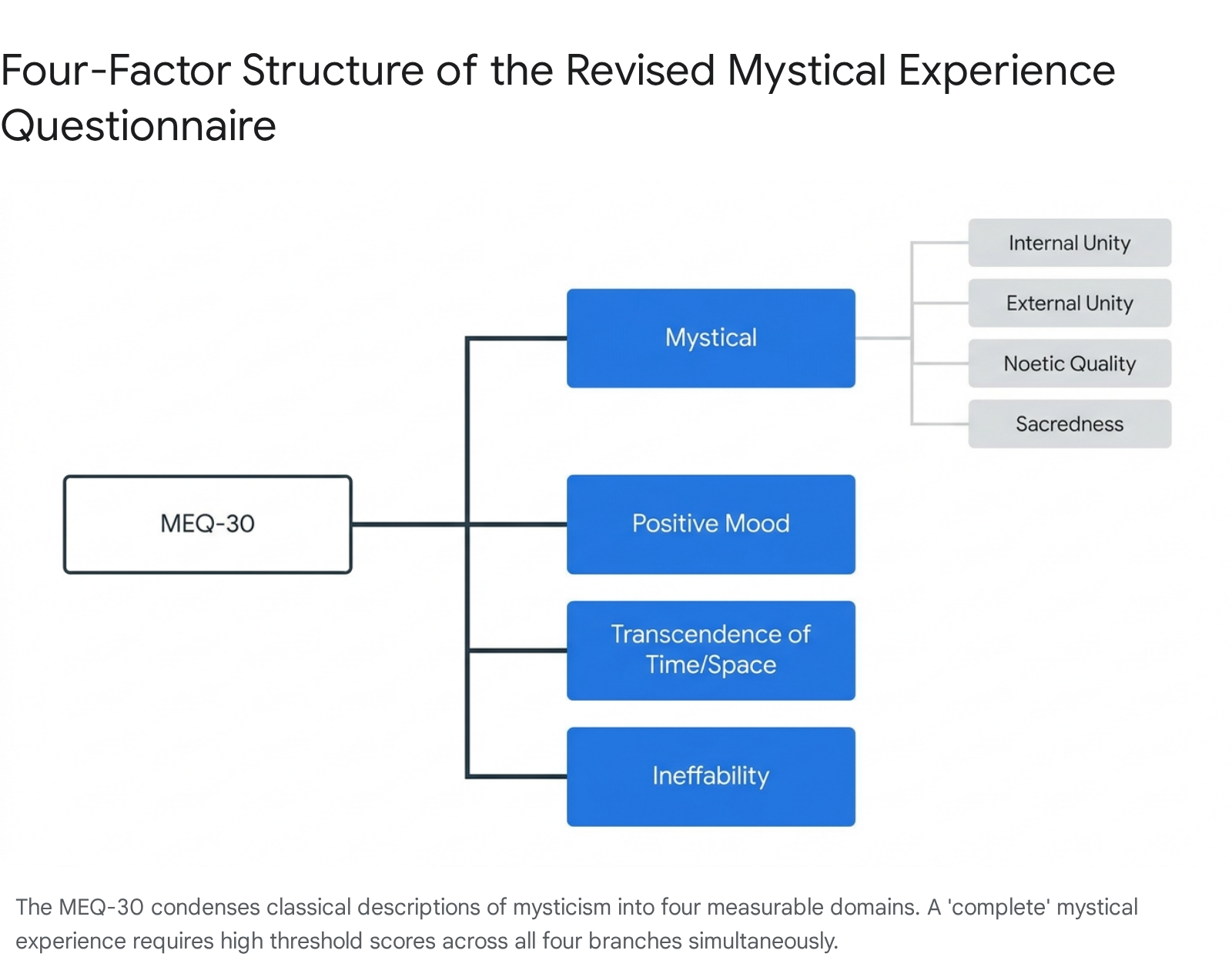 Four-Factor Structure of the Revised Mystical Experience Questionnaire

MEQ-30

Mystical

Internal Unity

External Unity

Noetic Quality

Sacredness

Positive Mood

Transcendence of Time/Space

Ineffability

The MEQ-30 condenses classical descriptions of mysticism into four measurable domains. A 'complete' mystical experience requires high threshold scores across all four branches simultaneously.